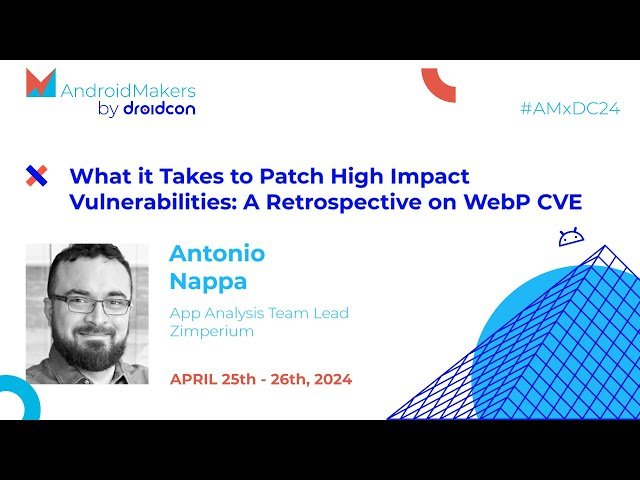 AndroidMakers
by droidcon

#AMxDC24

What it Takes to Patch High Impact Vulnerabilities: A Retrospective on WebP CVE

Antonio
Nappa

App Analysis Team Lead
Zimperium

APRIL 25th - 26th, 2024